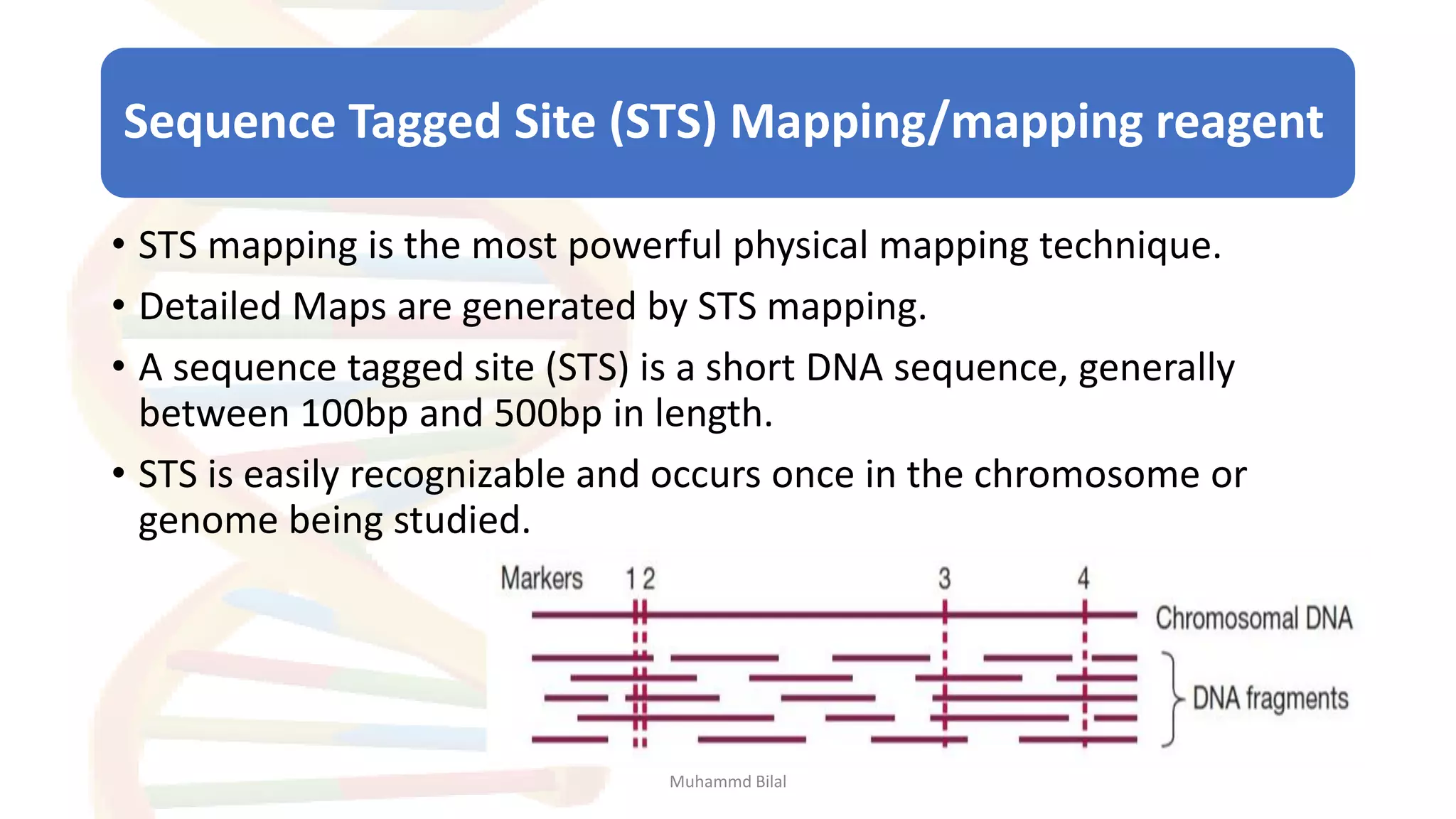 Sequence Tagged Site (STS) Mapping/mapping reagent

• STS mapping is the most powerful physical mapping technique.

• Detailed Maps are generated by STS mapping.

• A sequence tagged site (STS) is a short DNA sequence, generally between 100bp and 500bp in length.

• STS is easily recognizable and occurs once in the chromosome or genome being studied.

Markers 1 2 3 4

Chromosomal DNA

DNA fragments

Muhammd Bilal